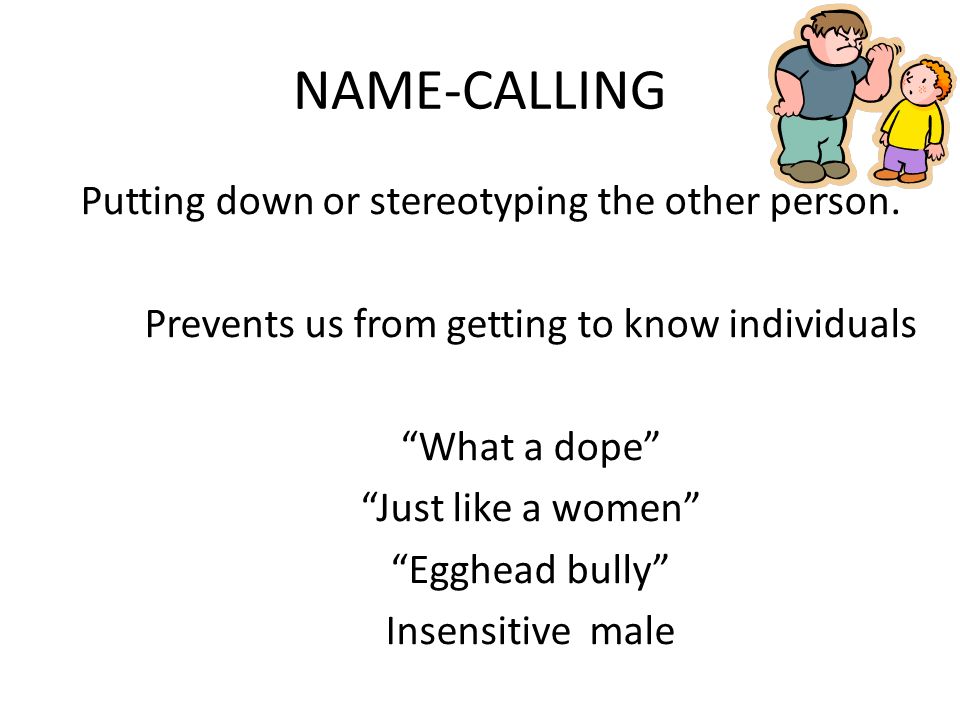 NAME-CALLING

Putting down or stereotyping the other person.

Prevents us from getting to know individuals

“What a dope”
“Just like a women”
“Egghead bully”
Insensitive male